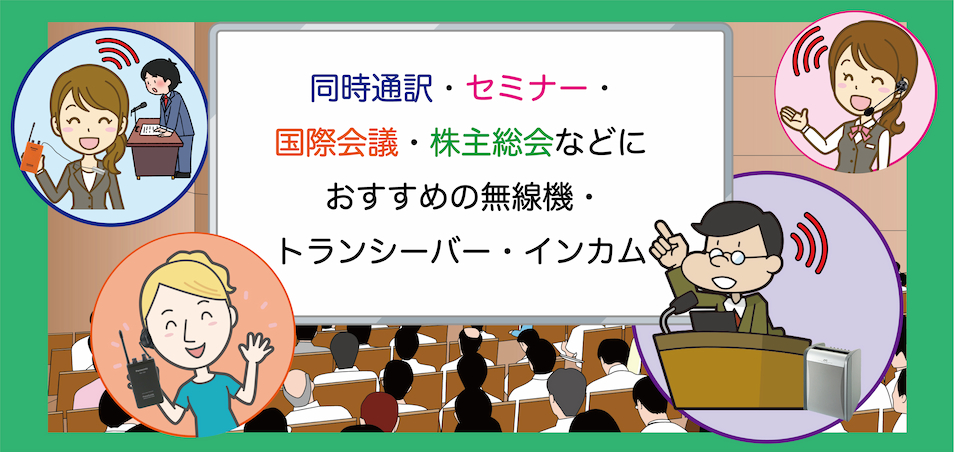 同時通訳・セミナー・
国際会議・株主総会などに
おすすめの無線機・
トランシーバー・インカム